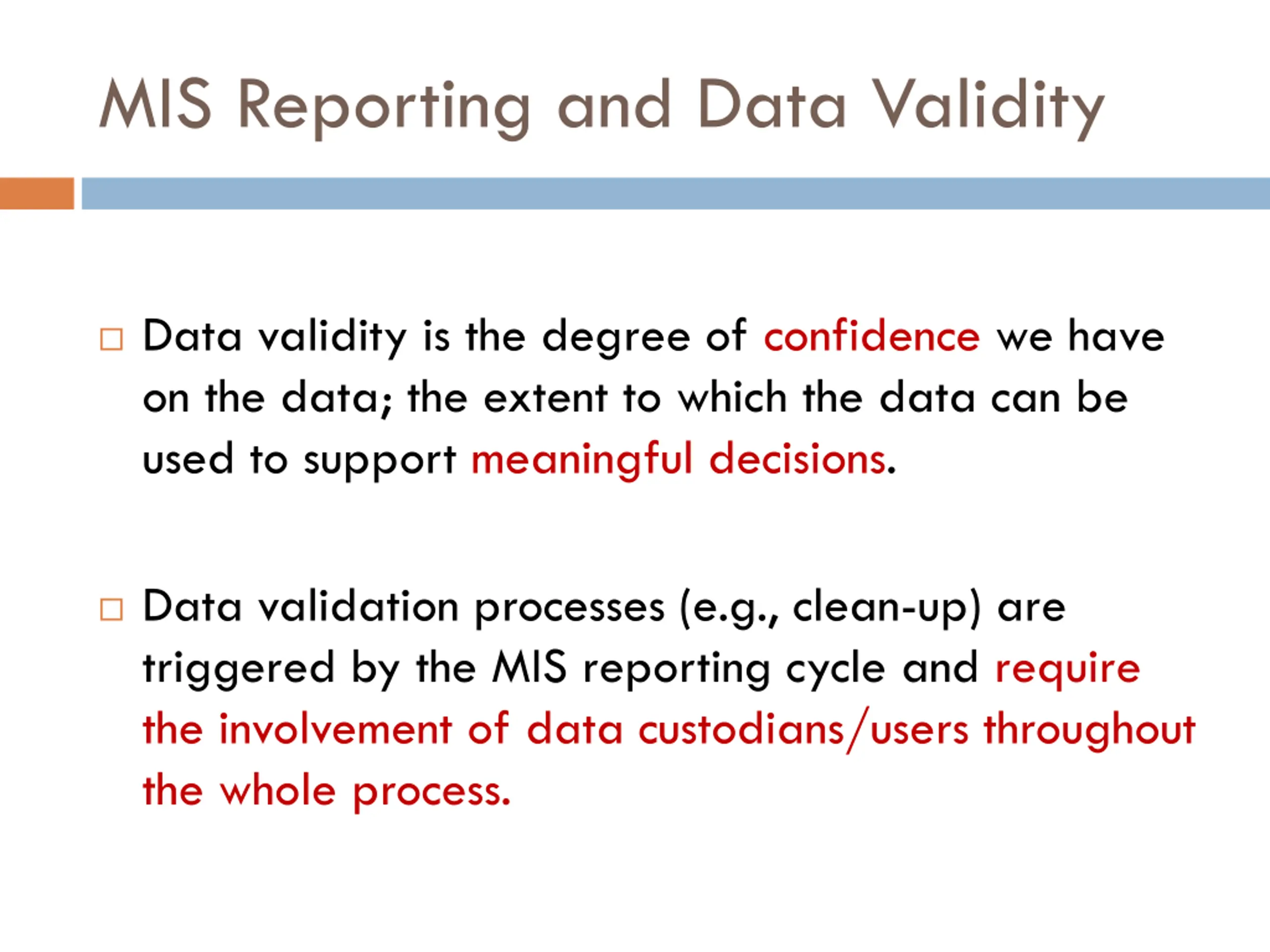 MIS Reporting and Data Validity

□ Data validity is the degree of confidence we have on the data; the extent to which the data can be used to support meaningful decisions.

□ Data validation processes (e.g., clean-up) are triggered by the MIS reporting cycle and require the involvement of data custodians/users throughout the whole process.